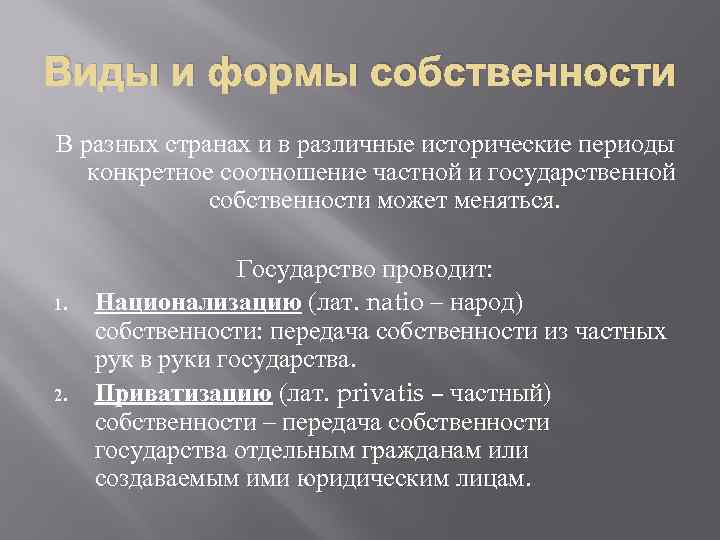 Виды и формы собственности

В разных странах и в различные исторические периоды конкретное соотношение частной и государственной собственности может меняться.

Государство проводит:
1. Национализацию (лат. natio – народ) собственности: передача собственности из частных рук в руки государства.
2. Приватизацию (лат. privatis – частный) собственности – передача собственности государства отдельным гражданам или создаваемым ими юридическим лицам.